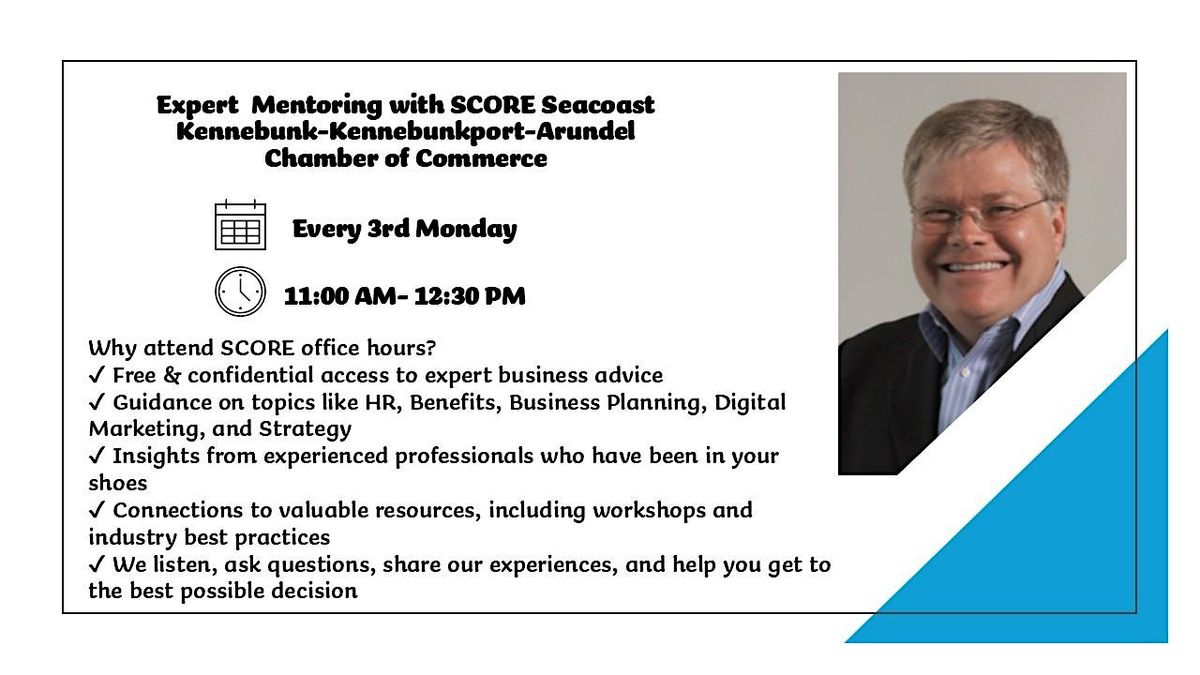 Expert Mentoring with SCORE Seacoast
Kennebunk-Kennebunkport-Arundel
Chamber of Commerce

Every 3rd Monday

11:00 AM- 12:30 PM

Why attend SCORE office hours?
✓ Free & confidential access to expert business advice
✓ Guidance on topics like HR, Benefits, Business Planning, Digital Marketing, and Strategy
✓ Insights from experienced professionals who have been in your shoes
✓ Connections to valuable resources, including workshops and industry best practices
✓ We listen, ask questions, share our experiences, and help you get to the best possible decision